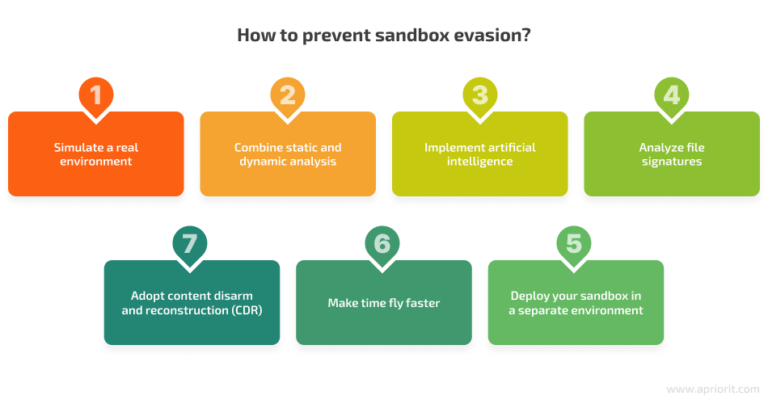 How to prevent sandbox evasion?

1
Simulate a real environment

2
Combine static and dynamic analysis

3
Implement artificial intelligence

4
Analyze file signatures

7
Adopt content disarm and reconstruction (CDR)

6
Make time fly faster

5
Deploy your sandbox in a separate environment

www.apriorit.com